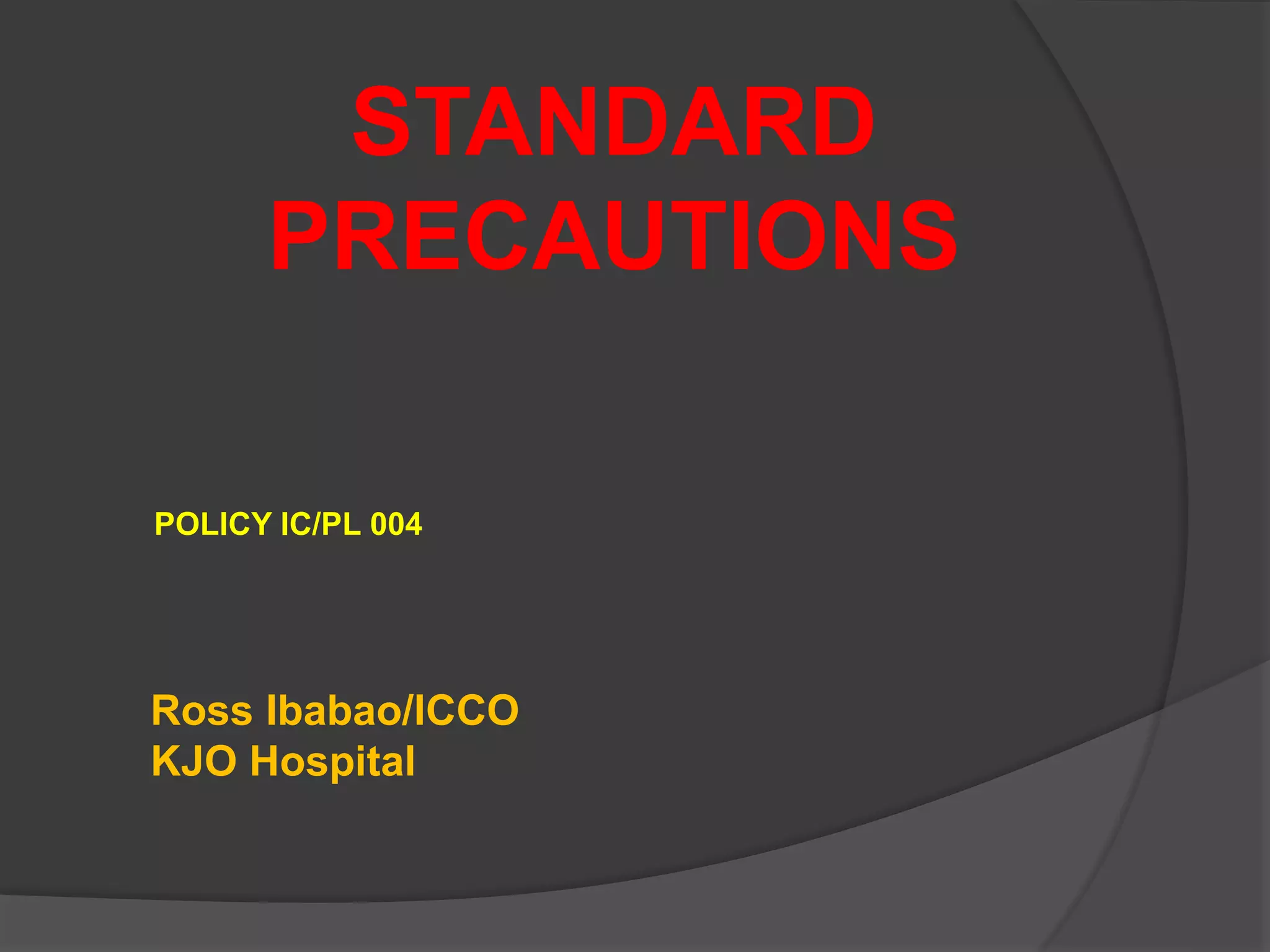 STANDARD PRECAUTIONS

POLICY IC/PL 004

Ross Ibabao/ICCO
KJO Hospital